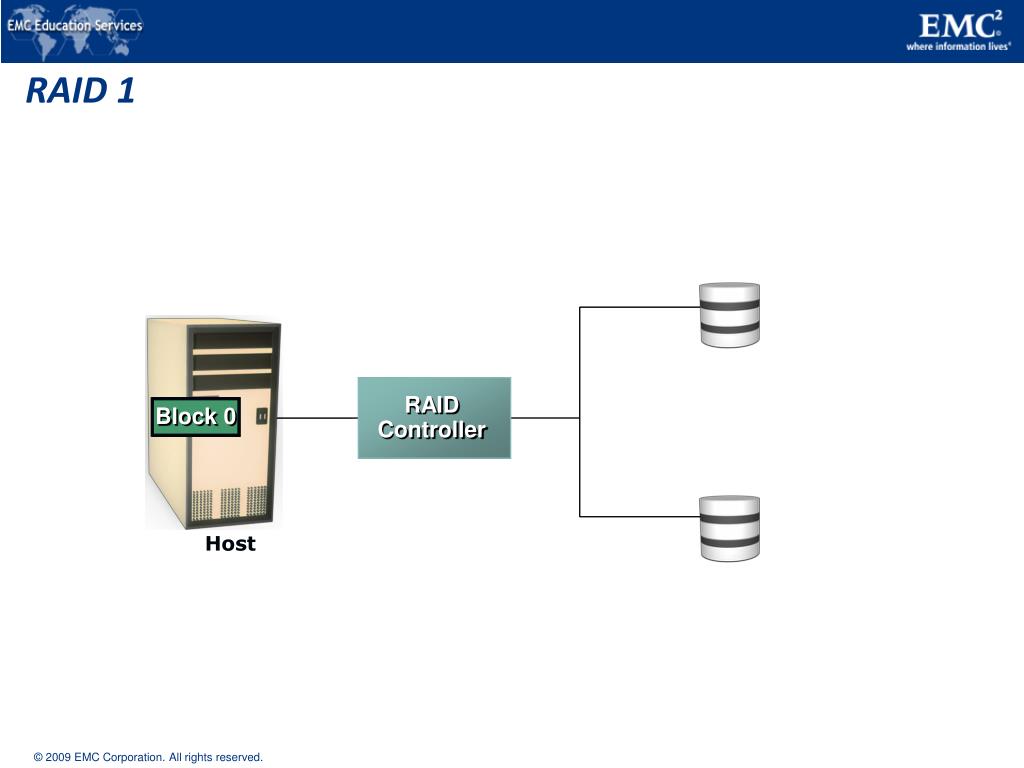 EMC Education Services

EMC$^2$
where information lives®

RAID 1

Block 0

Host

RAID Controller

© 2009 EMC Corporation. All rights reserved.